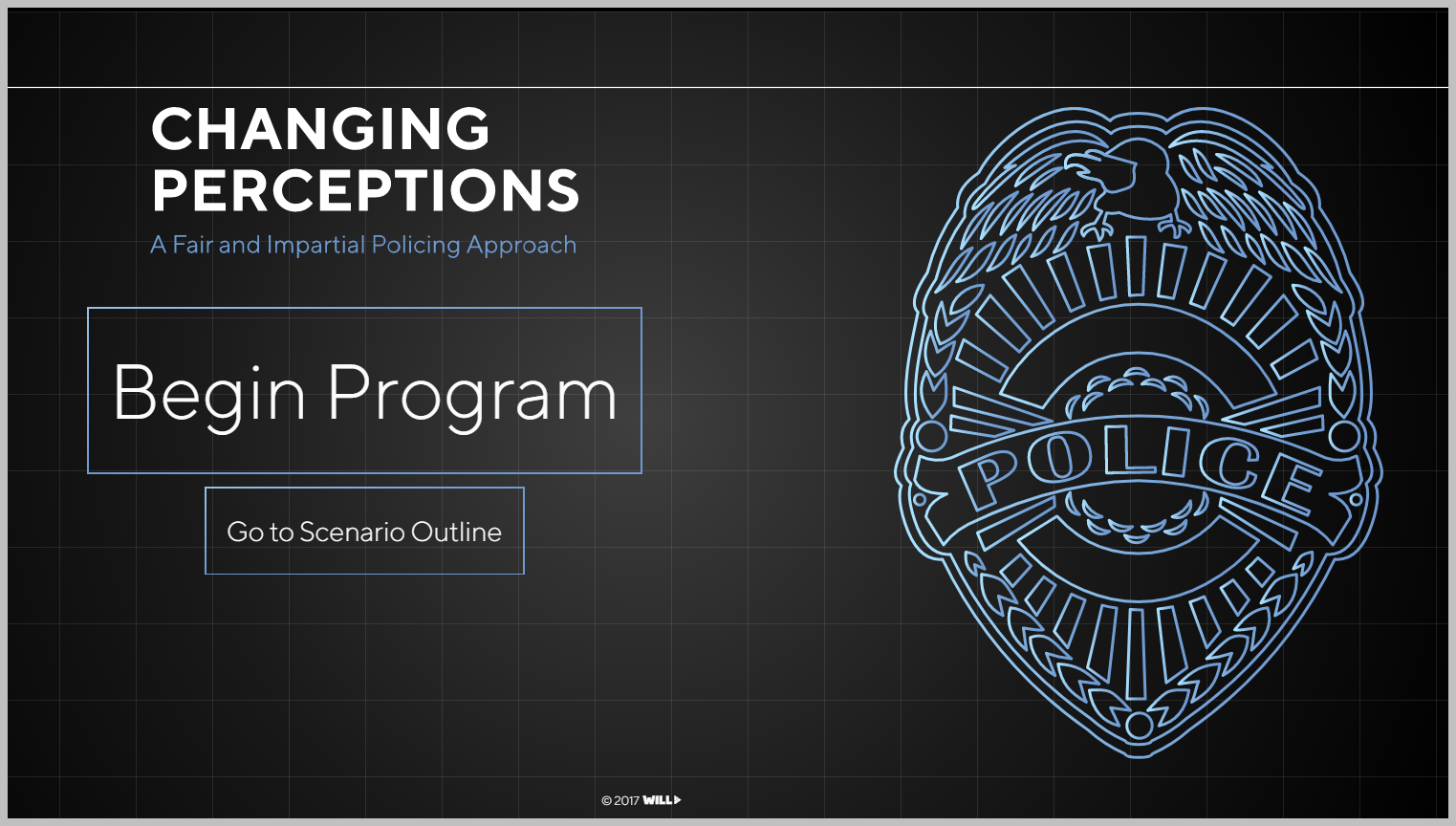 CHANGING PERCEPTIONS

A Fair and Impartial Policing Approach

Begin Program

Go to Scenario Outline

POLICE

© 2017 WILL